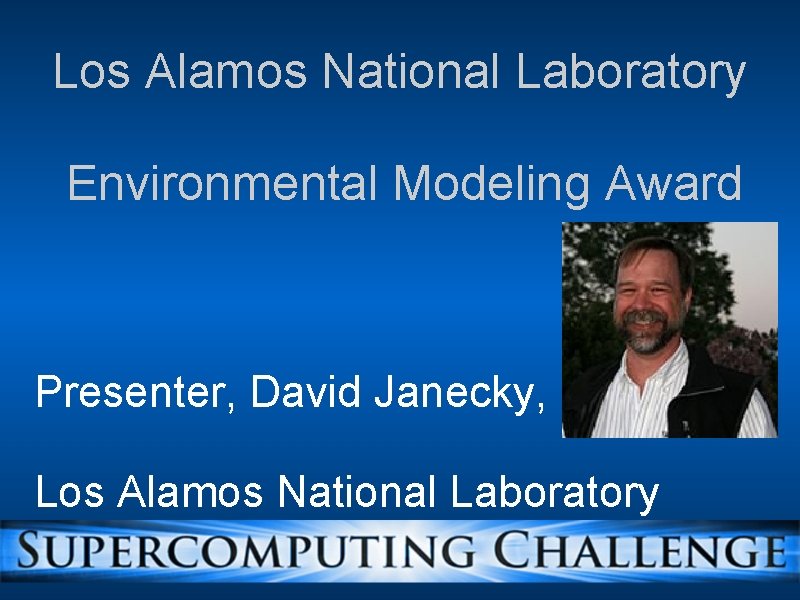 Los Alamos National Laboratory

Environmental Modeling Award

Presenter, David Janecky,

Los Alamos National Laboratory

SUPERCOMPUTING CHALLENGE